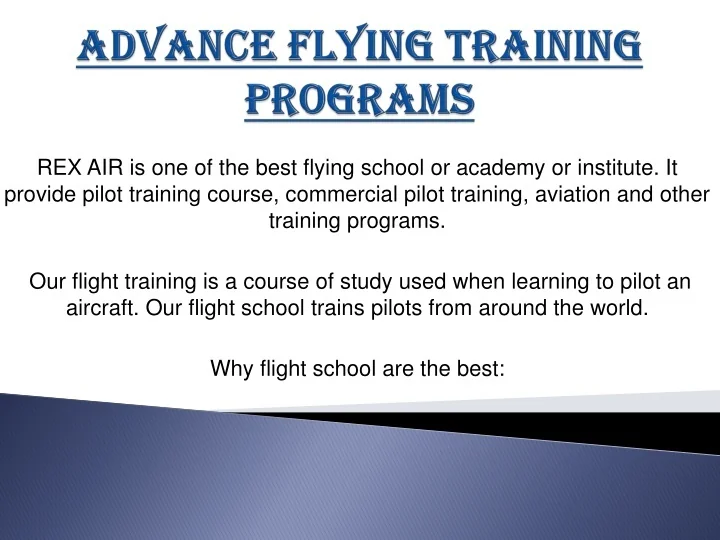 ADVANCE FLYING TRAINING PROGRAMS

REX AIR is one of the best flying school or academy or institute. It provide pilot training course, commercial pilot training, aviation and other training programs.

Our flight training is a course of study used when learning to pilot an aircraft. Our flight school trains pilots from around the world.

Why flight school are the best: